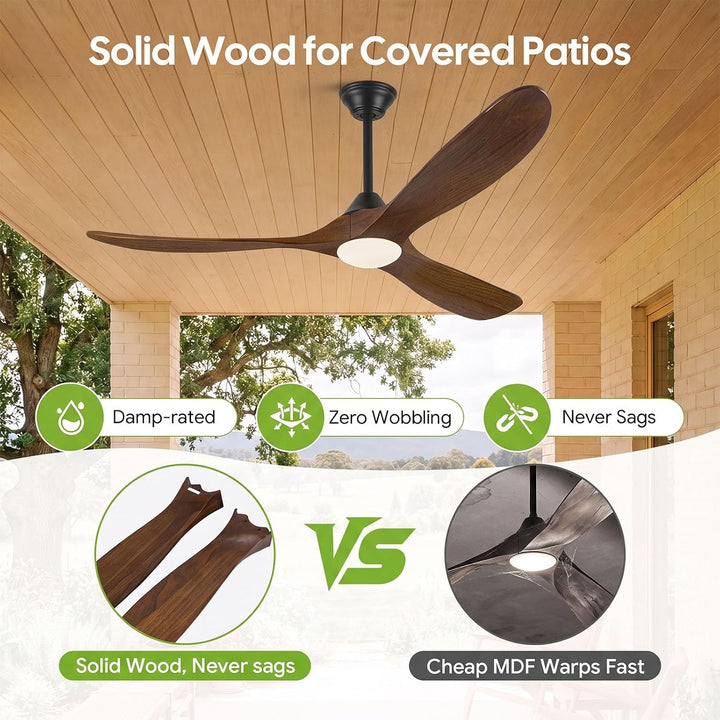 Solid Wood for Covered Patios

Damp-rated

Zero Wobbling

Never Sags

VS

Solid Wood, Never sags

Cheap MDF Warps Fast